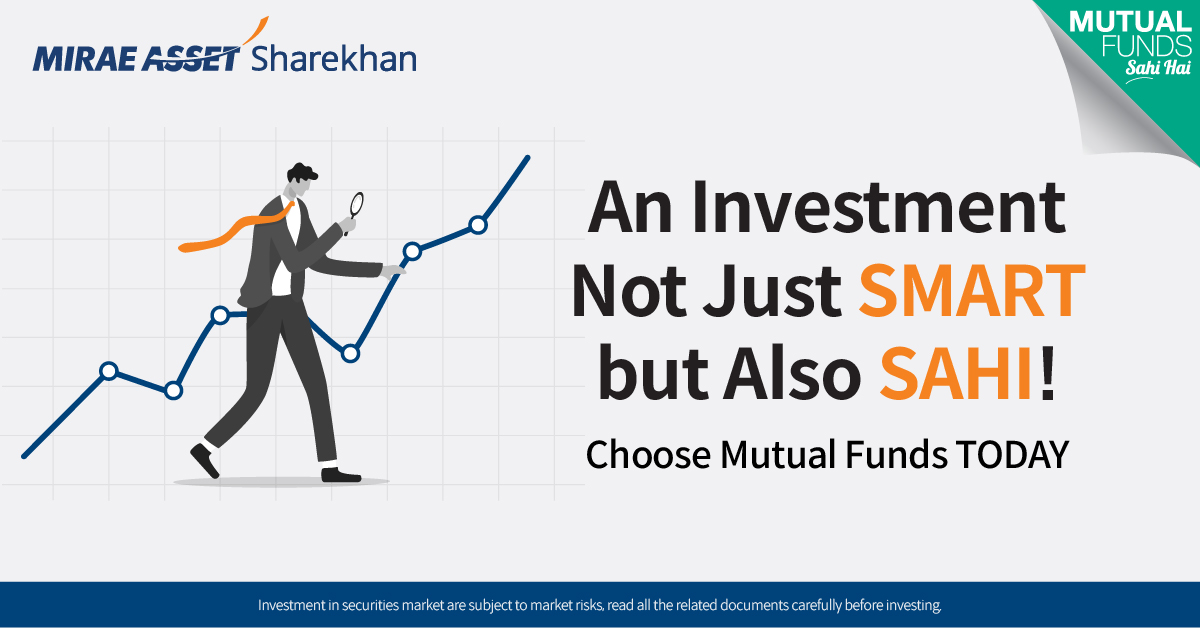 MIRAE ASSET Sharekhan

MUTUAL FUNDS Sahi Hai

An Investment Not Just SMART but Also SAHI!

Choose Mutual Funds TODAY

Investment in securities market are subject to market risks, read all the related documents carefully before investing.